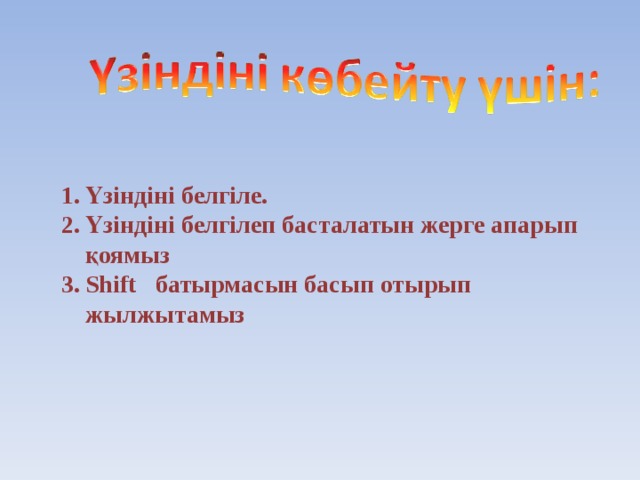 Үзіндіні көбейту үшін:

1. Үзіндіні белгіле.
2. Үзіндіні белгілеп басталатын жерге апарып қоямыз
3. Shift батырмасын басып отырып жылжытамыз